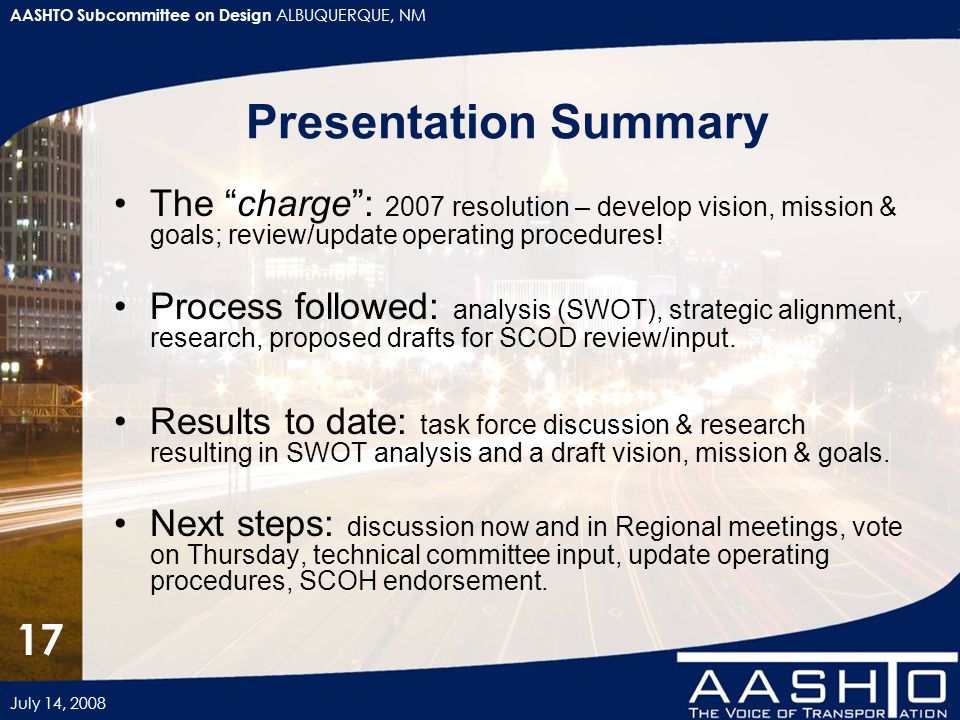 AASHTO Subcommittee on Design ALBUQUERQUE, NM

Presentation Summary

• The “charge”: 2007 resolution – develop vision, mission & goals; review/update operating procedures!

• Process followed: analysis (SWOT), strategic alignment, research, proposed drafts for SCOD review/input.

• Results to date: task force discussion & research resulting in SWOT analysis and a draft vision, mission & goals.

• Next steps: discussion now and in Regional meetings, vote on Thursday, technical committee input, update operating procedures, SCOH endorsement.

17

July 14, 2008

AASHTO
THE VOICE OF TRANSPORTATION